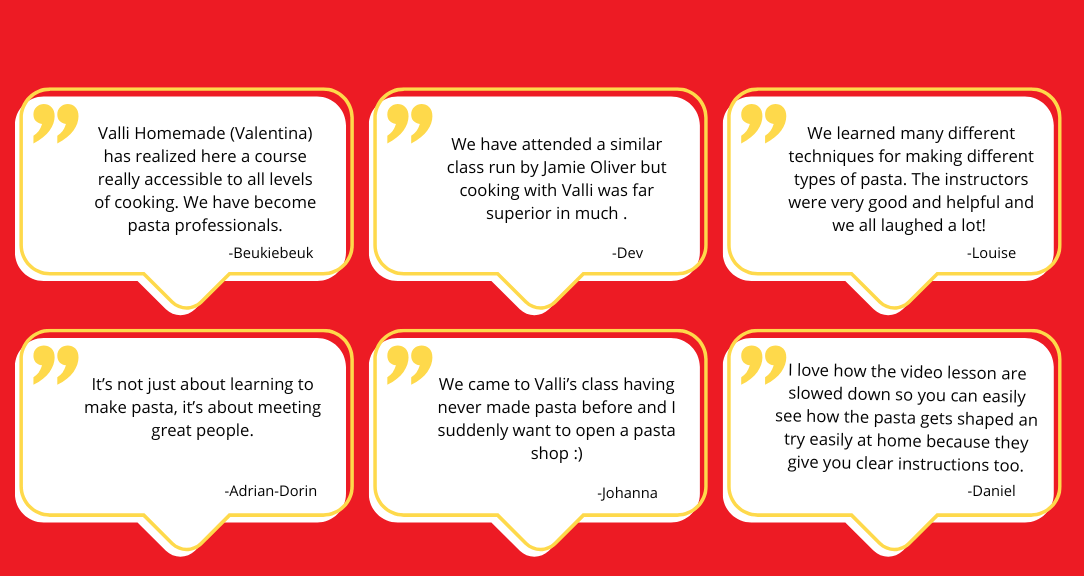 Valli Homemade (Valentina) has realized here a course really accessible to all levels of cooking. We have become pasta professionals.

-Beukiebeuk

We have attended a similar class run by Jamie Oliver but cooking with Valli was far superior in much .

-Dev

We learned many different techniques for making different types of pasta. The instructors were very good and helpful and we all laughed a lot!

-Louise

It's not just about learning to make pasta, it's about meeting great people.

-Adrian-Dorin

We came to Valli's class having never made pasta before and I suddenly want to open a pasta shop :)

-Johanna

I love how the video lesson are slowed down so you can easily see how the pasta gets shaped an try easily at home because they give you clear instructions too.

-Daniel